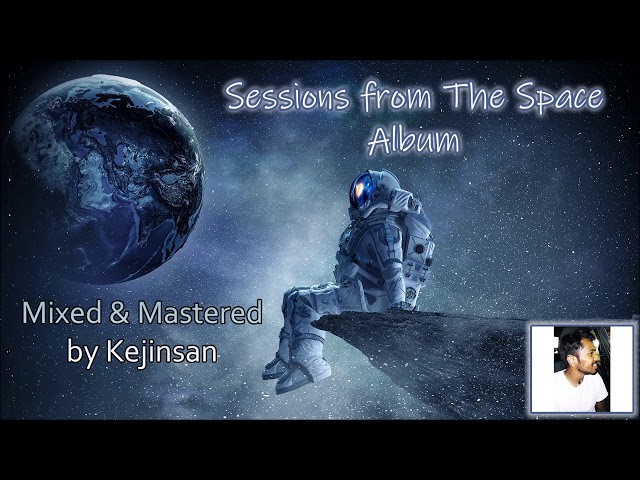 Sessions from The Space
Album

Mixed & Mastered
by Kejinsan